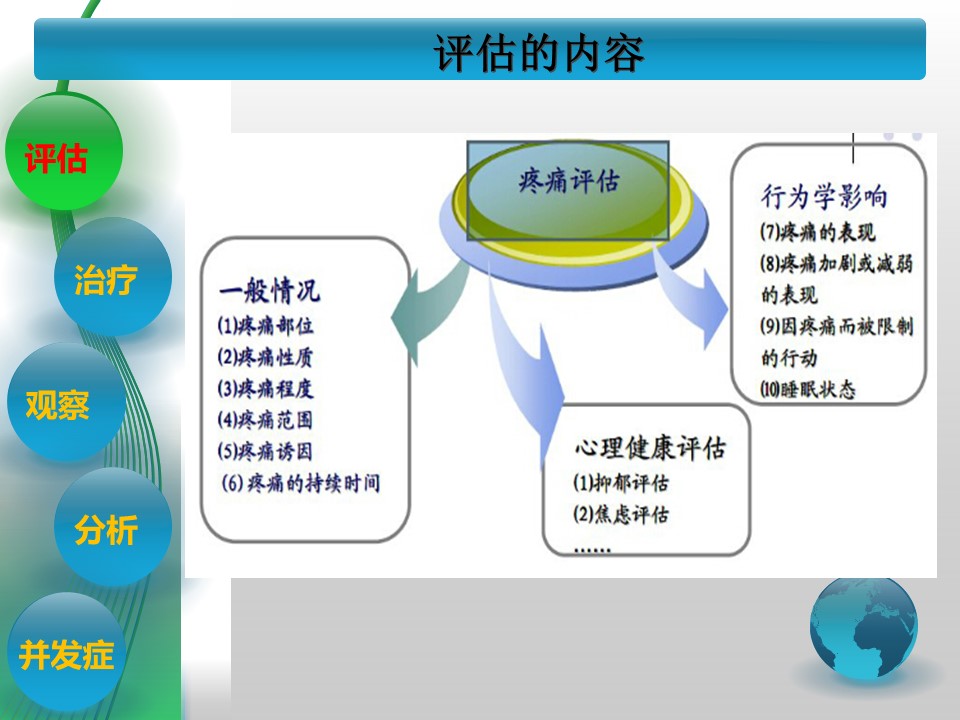 评估的内容

评估

治疗

观察

分析

并发症

疼痛评估

一般情况
(1)疼痛部位
(2)疼痛性质
(3)疼痛程度
(4)疼痛范围
(5)疼痛诱因
(6)疼痛的持续时间

心理健康评估
(1)抑郁评估
(2)焦虑评估
……

行为学影响
(7)疼痛的表现
(8)疼痛加剧或减弱的表现
(9)因疼痛而被限制的行动
(10)睡眠状态